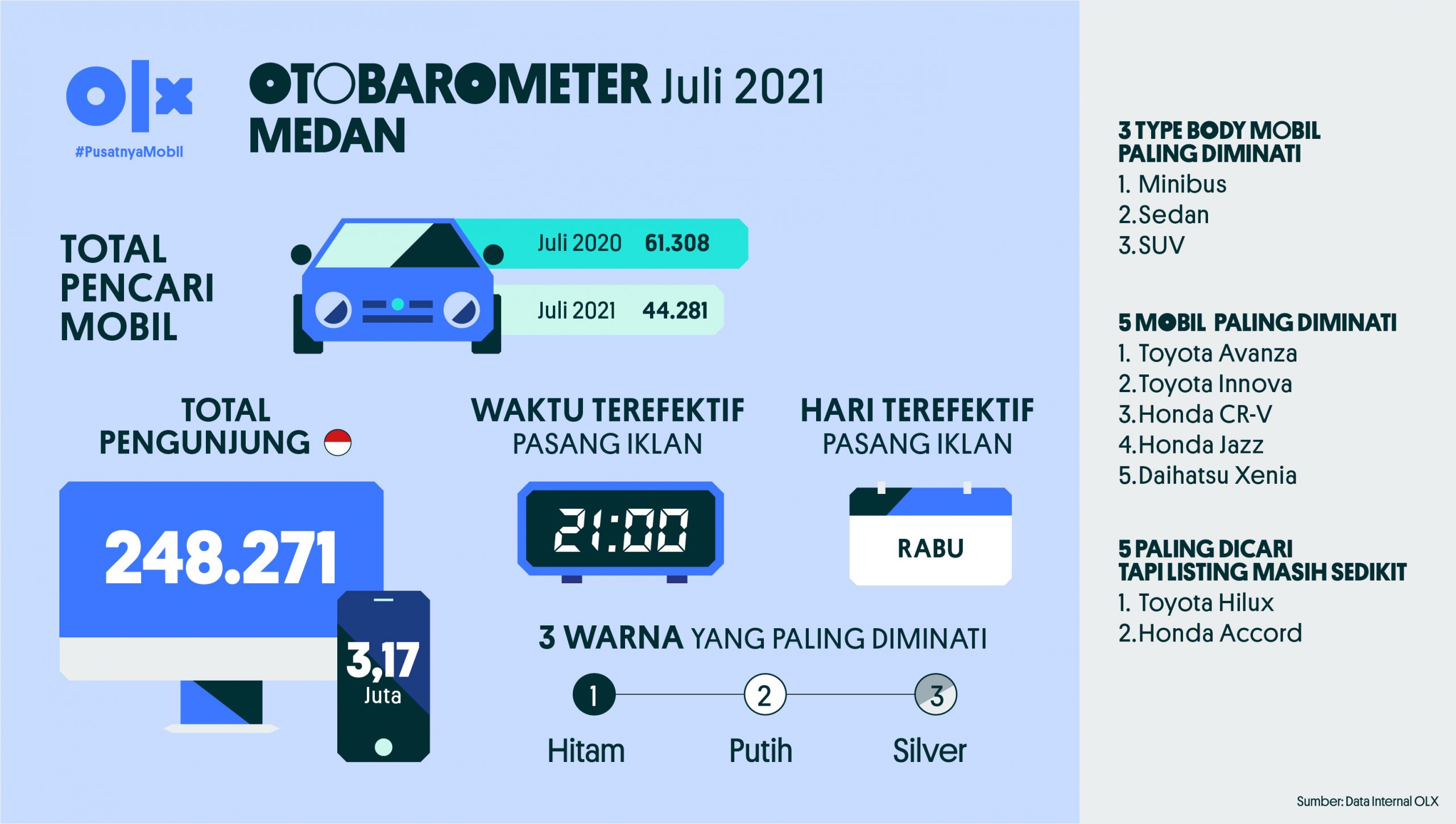 olx
#PusatnyaMobil

OTOBAROMETER Juli 2021
MEDAN

TOTAL PENCARI MOBIL

Juli 2020 61.308
Juli 2021 44.281

TOTAL PENGUNJUNG

248.271

3,17 Juta

WAKTU TEREFEKTIF PASANG IKLAN

21:00

HARI TEREFEKTIF PASANG IKLAN

RABU

3 WARNA YANG PALING DIMINATI

1 Hitam
2 Putih
3 Silver

3 TYPE BODY MOBIL PALING DIMINATI
1. Minibus
2.Sedan
3.SUV

5 MOBIL PALING DIMINATI
1. Toyota Avanza
2.Toyota Innova
3.Honda CR-V
4.Honda Jazz
5.Daihatsu Xenia

5 PALING DICARI TAPI LISTING MASIH SEDIKIT
1. Toyota Hilux
2.Honda Accord

Sumber: Data Internal OLX